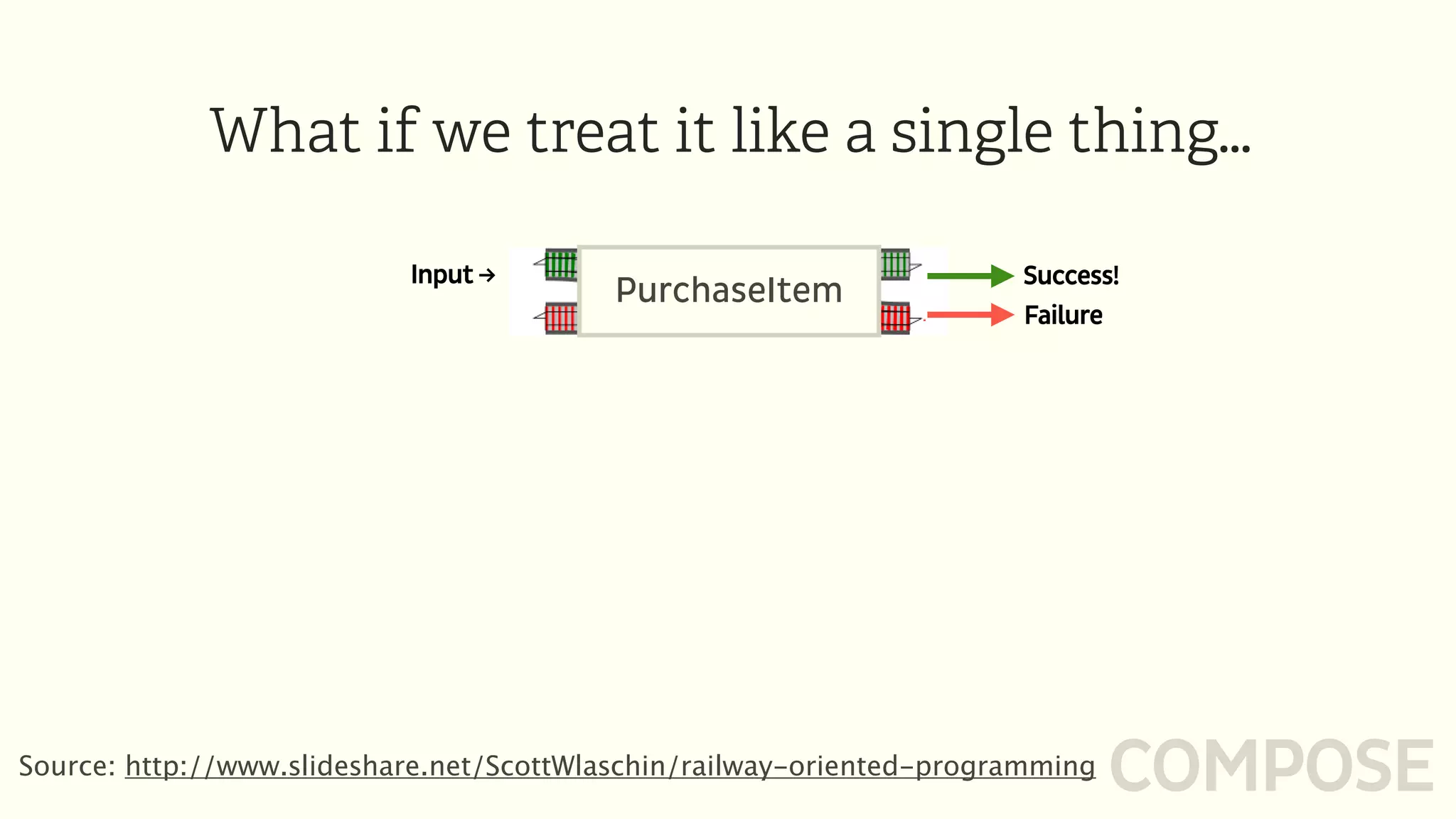 What if we treat it like a single thing...

Input →

PurchaseItem

Success!

Failure

Source: http://www.slideshare.net/ScottWlaschin/railway-oriented-programming

COMPOSE